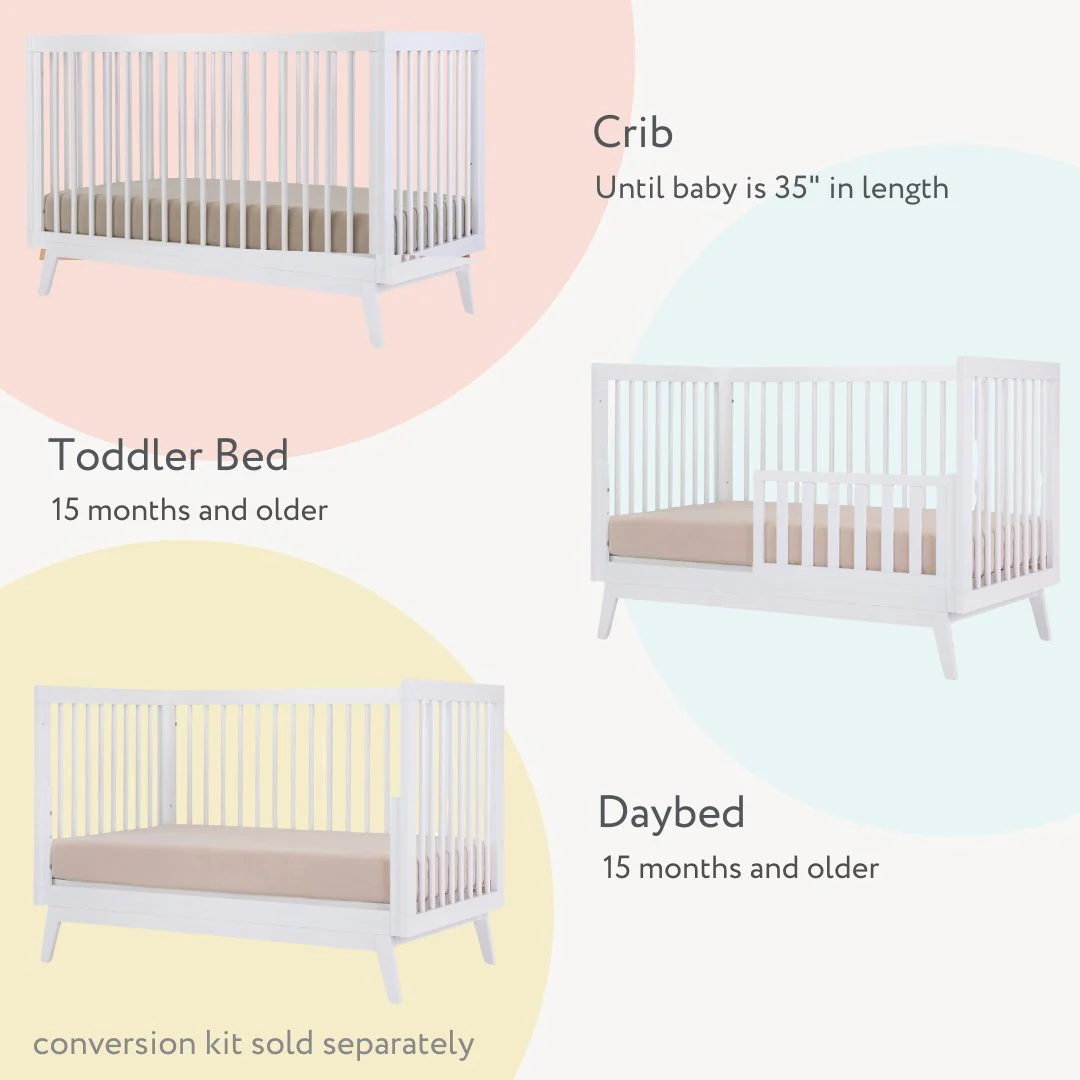 Crib
Until baby is 35" in length

Toddler Bed
15 months and older

Daybed
15 months and older

conversion kit sold separately